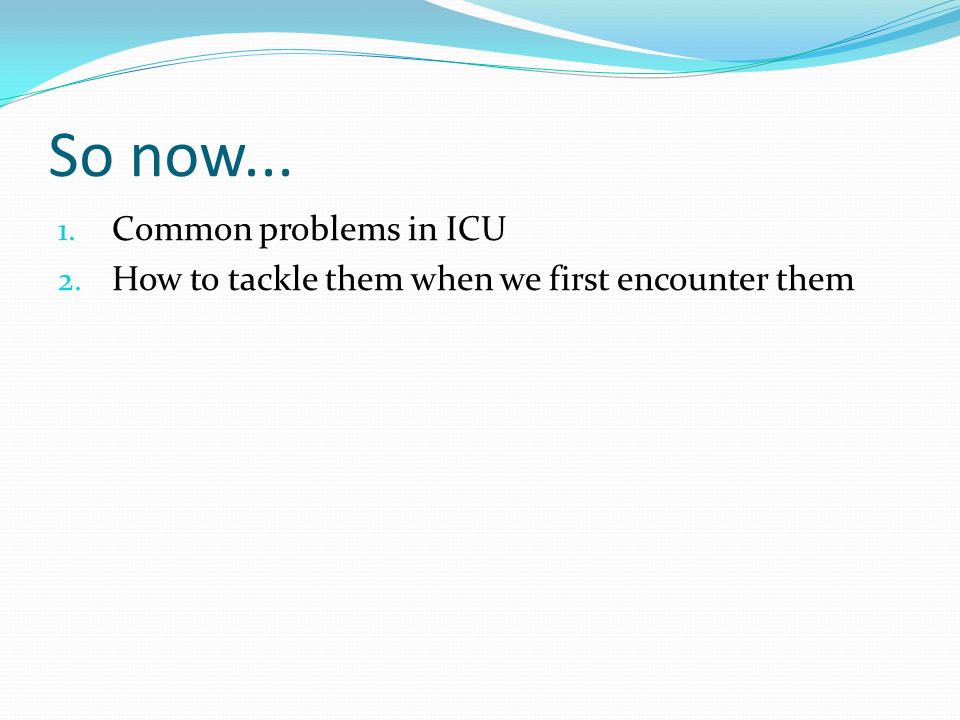 So now…

1. Common problems in ICU
2. How to tackle them when we first encounter them